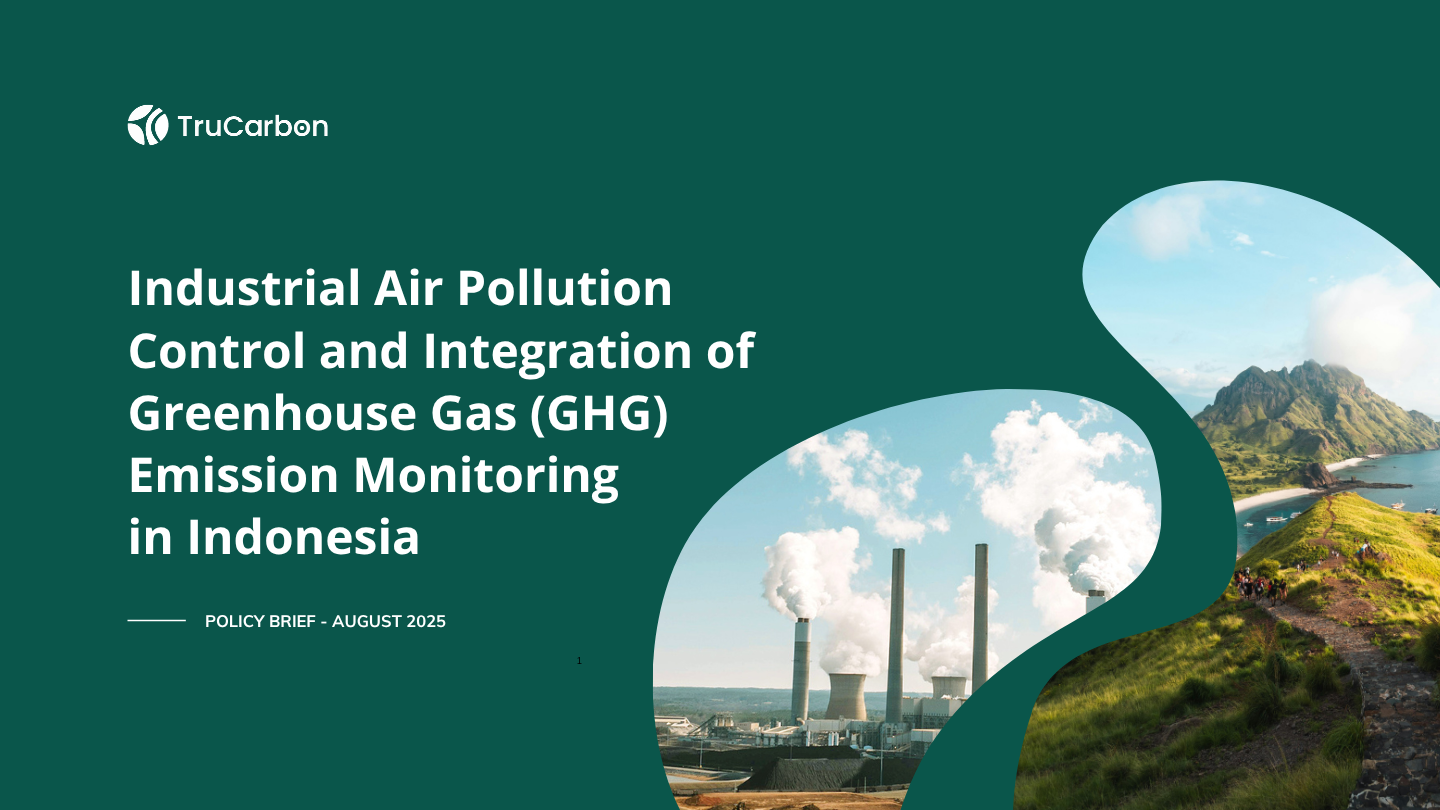 TruCarbon

Industrial Air Pollution Control and Integration of Greenhouse Gas (GHG) Emission Monitoring in Indonesia

POLICY BRIEF - AUGUST 2025

1